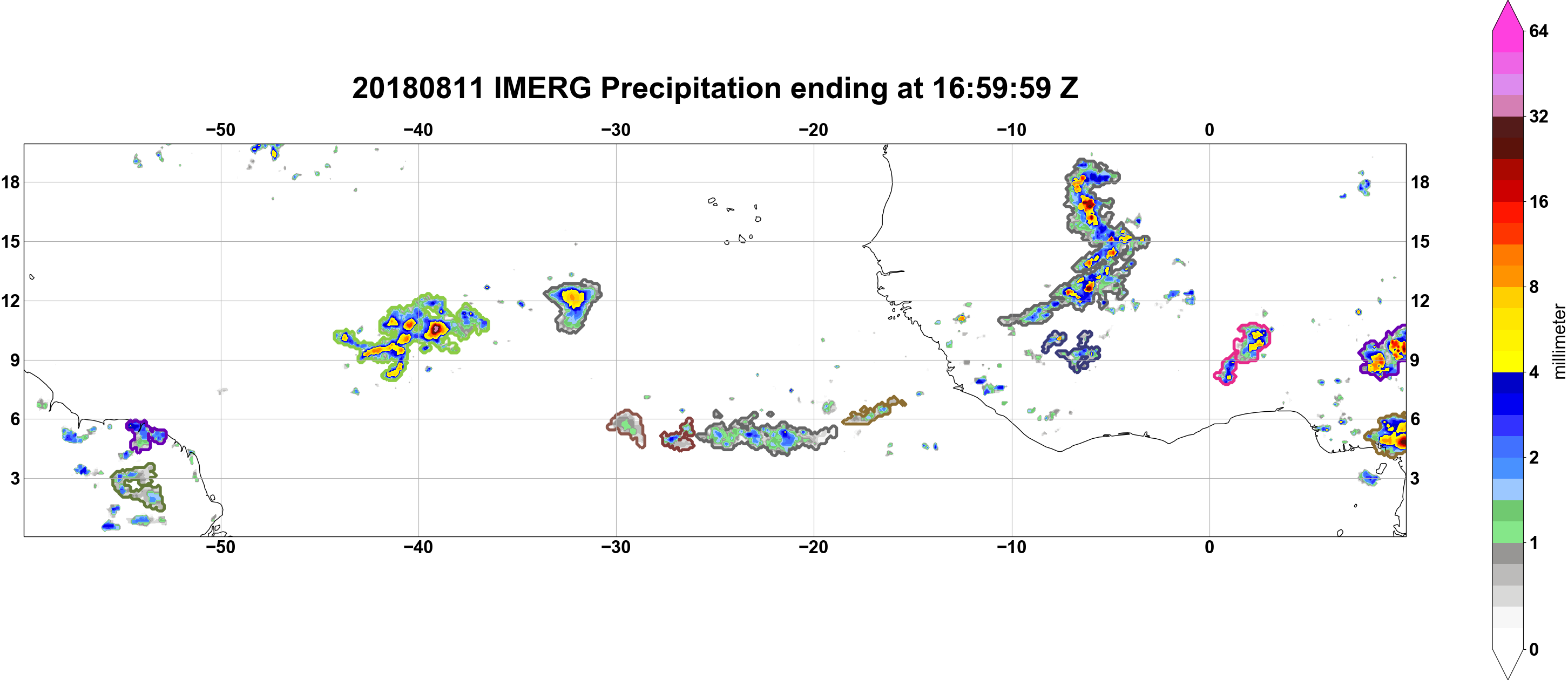 20180811 IMERG Precipitation ending at 16:59:59 Z

−50 −40 −30 −20 −10 0

18
15
12
9
6
3

18
15
12
9
6
3

−50 −40 −30 −20 −10 0

64
32
16
8
4
2
1
0
millimeter